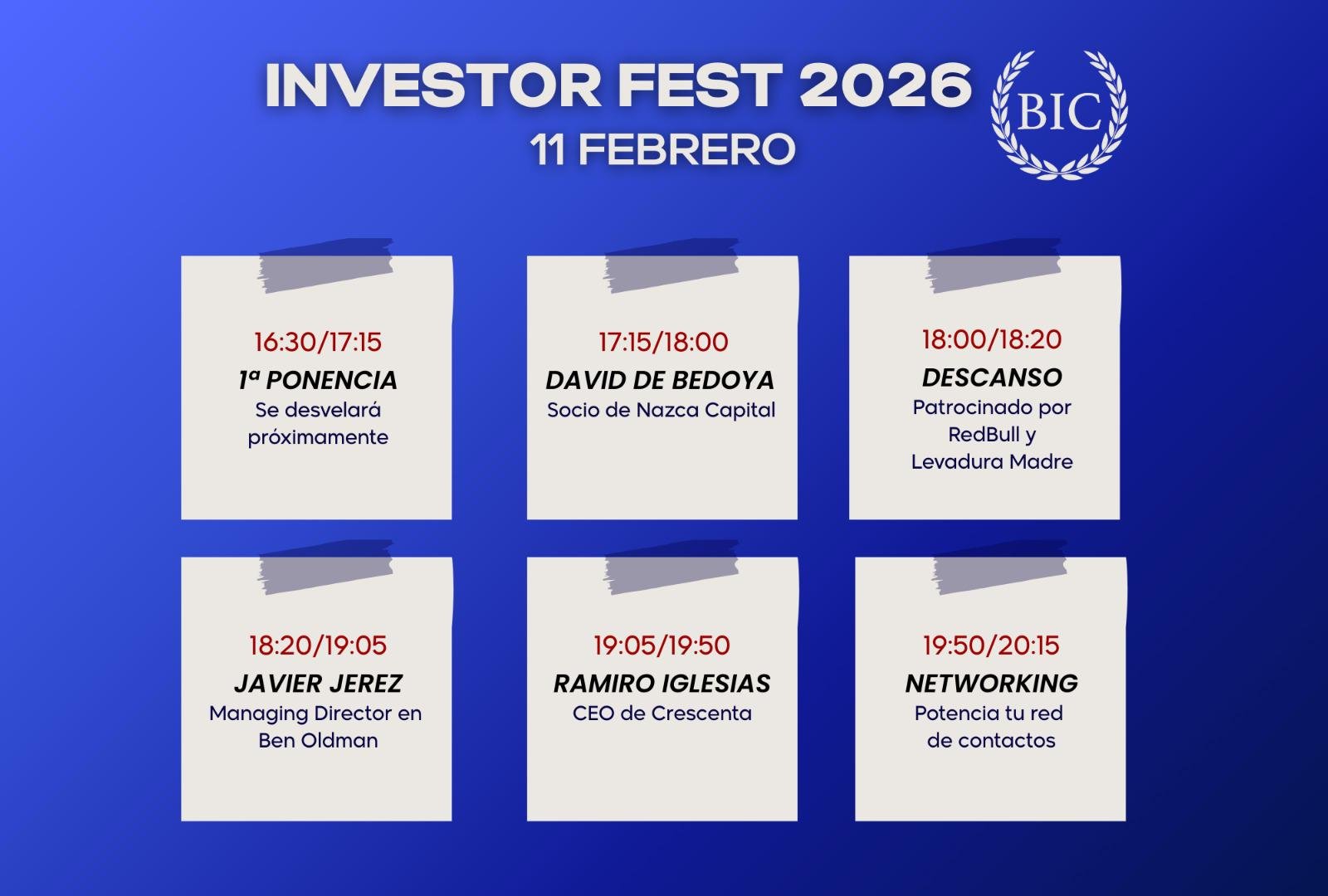 INVESTOR FEST 2026
11 FEBRERO

BIC

16:30/17:15
1ª PONENCIA
Se desvelará próximamente

17:15/18:00
DAVID DE BEDOYA
Socio de Nazca Capital

18:00/18:20
DESCANSO
Patrocinado por RedBull y Levadura Madre

18:20/19:05
JAVIER JEREZ
Managing Director en Ben Oldman

19:05/19:50
RAMIRO IGLESIAS
CEO de Crescenta

19:50/20:15
NETWORKING
Potencia tu red de contactos